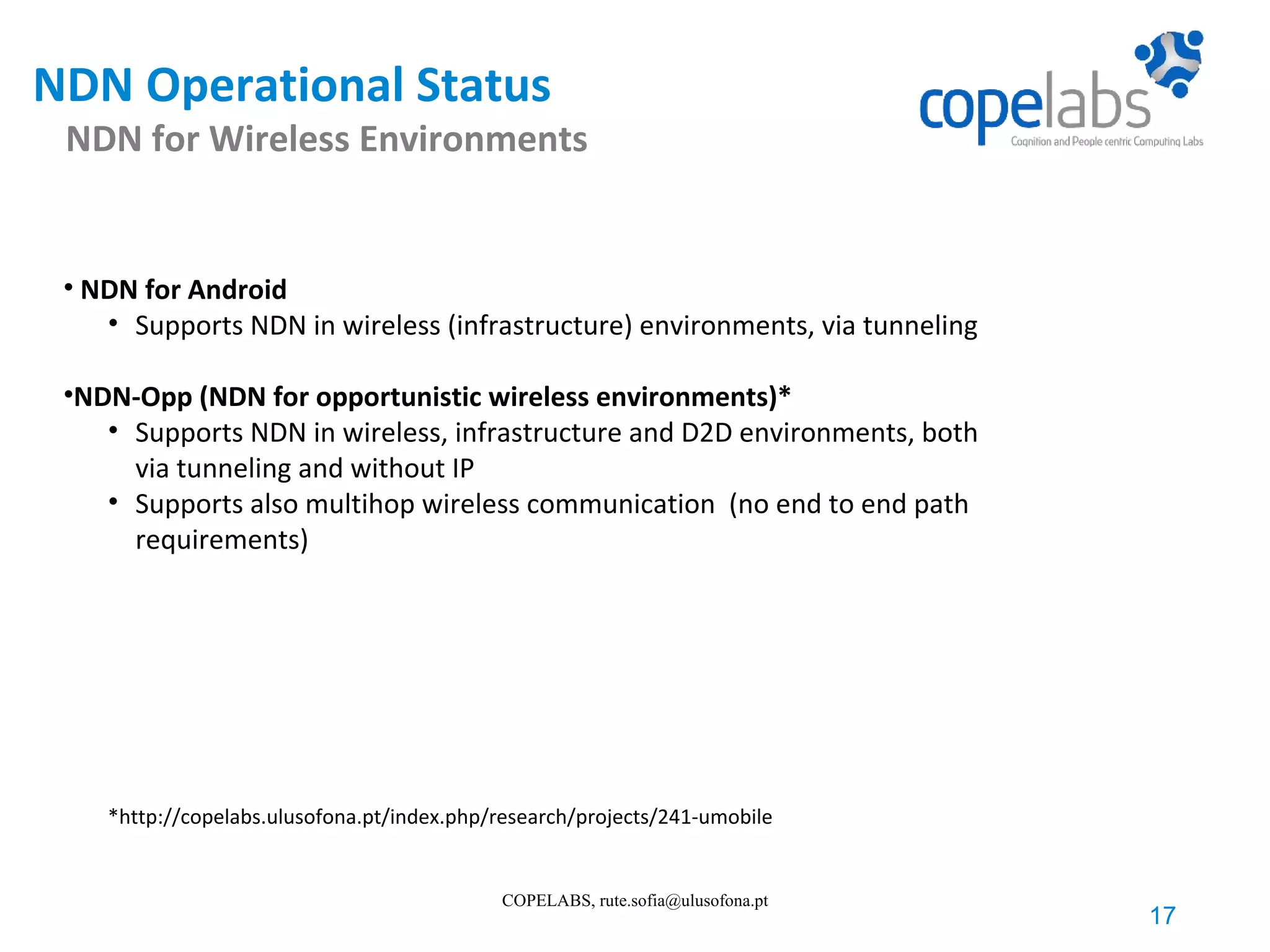 NDN Operational Status
NDN for Wireless Environments

copelabs
Cognition and People centric Computing Labs

• NDN for Android
• Supports NDN in wireless (infrastructure) environments, via tunneling

•NDN-Opp (NDN for opportunistic wireless environments)*
• Supports NDN in wireless, infrastructure and D2D environments, both via tunneling and without IP
• Supports also multihop wireless communication (no end to end path requirements)

*http://copelabs.ulusofona.pt/index.php/research/projects/241-umobile

COPELABS, rute.sofia@ulusofona.pt

17